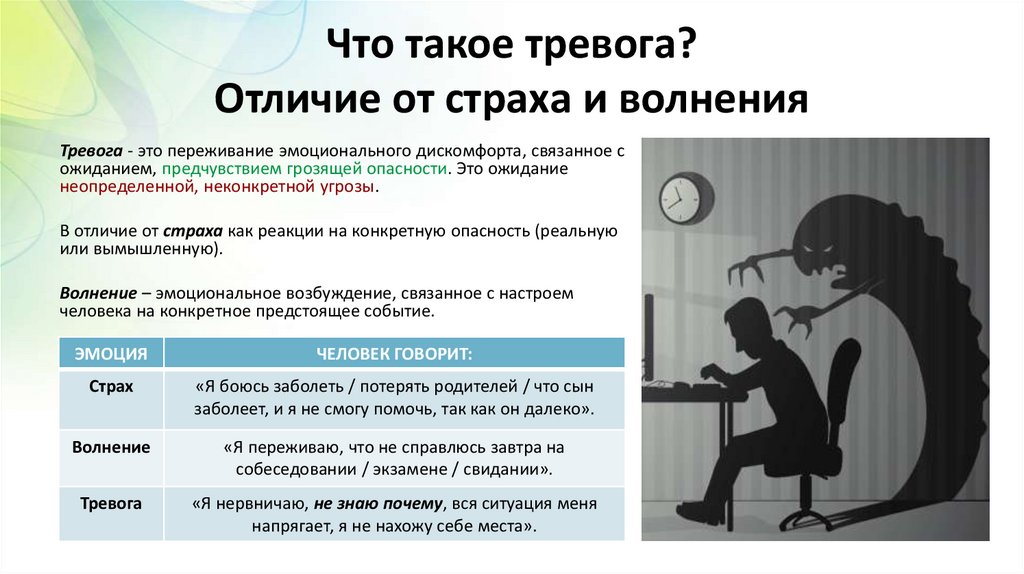 Что такое тревога?
Отличие от страха и волнения

Тревога - это переживание эмоционального дискомфорта, связанное с ожиданием, предчувствием грозящей опасности. Это ожидание неопределенной, неконкретной угрозы.

В отличие от страха как реакции на конкретную опасность (реальную или вымышленную).

Волнение – эмоциональное возбуждение, связанное с настроем человека на конкретное предстоящее событие.

| ЭМОЦИЯ | ЧЕЛОВЕК ГОВОРИТ: |
|---|---|
| Страх | «Я боюсь заболеть / потерять родителей / что сын заболеет, и я не смогу помочь, так как он далеко». |
| Волнение | «Я переживаю, что не справлюсь завтра на собеседовании / экзамене / свидании». |
| Тревога | «Я нервничаю, не знаю почему, вся ситуация меня напрягает, я не нахожу себе места». |